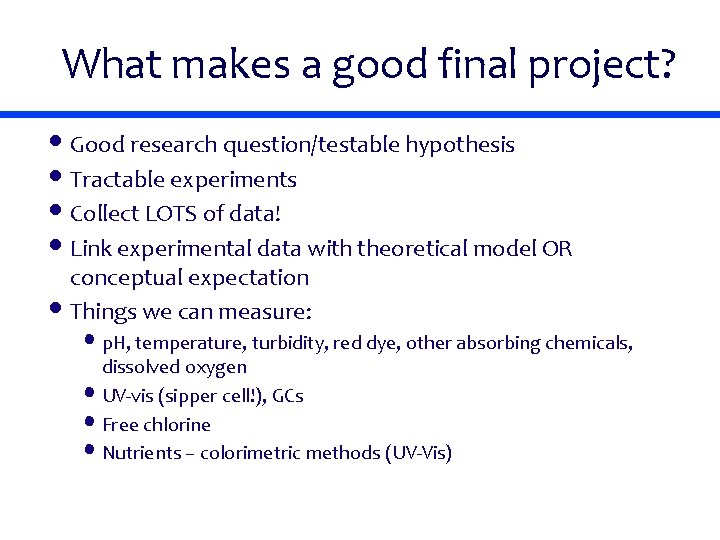 What makes a good final project?

• Good research question/testable hypothesis
• Tractable experiments
• Collect LOTS of data!
• Link experimental data with theoretical model OR conceptual expectation
• Things we can measure:
  • pH, temperature, turbidity, red dye, other absorbing chemicals, dissolved oxygen
  • UV-vis (sipper cell!), GCs
  • Free chlorine
  • Nutrients – colorimetric methods (UV-Vis)